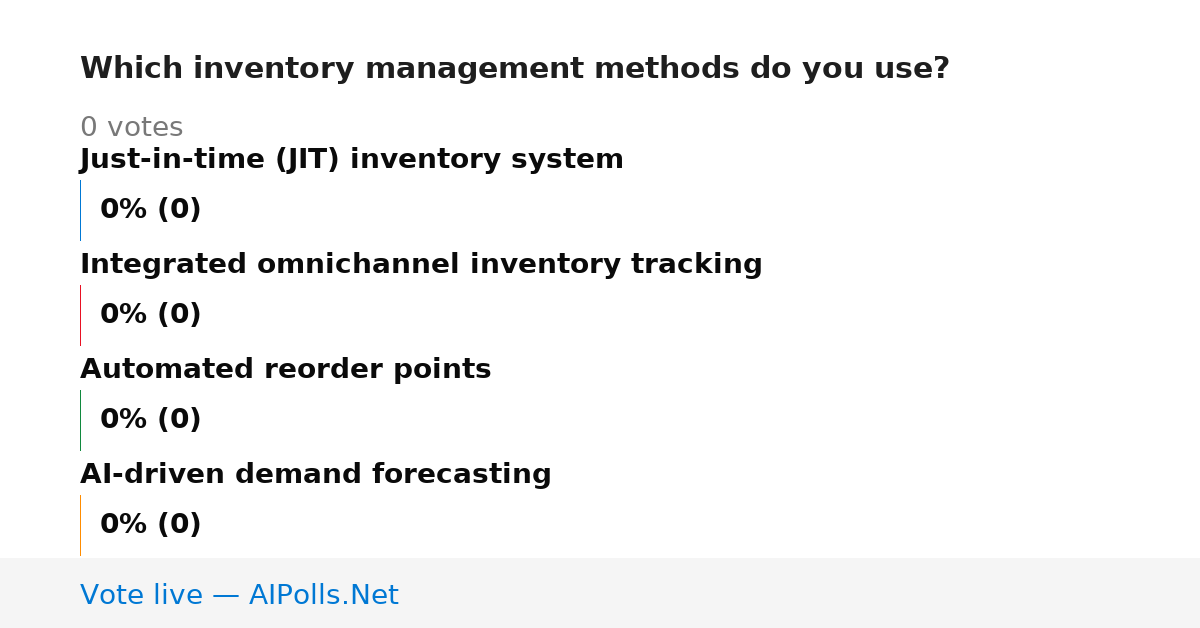 Which inventory management methods do you use?

0 votes

Just-in-time (JIT) inventory system

0% (0)

Integrated omnichannel inventory tracking

0% (0)

Automated reorder points

0% (0)

AI-driven demand forecasting

0% (0)

Vote live — AIPolls.Net